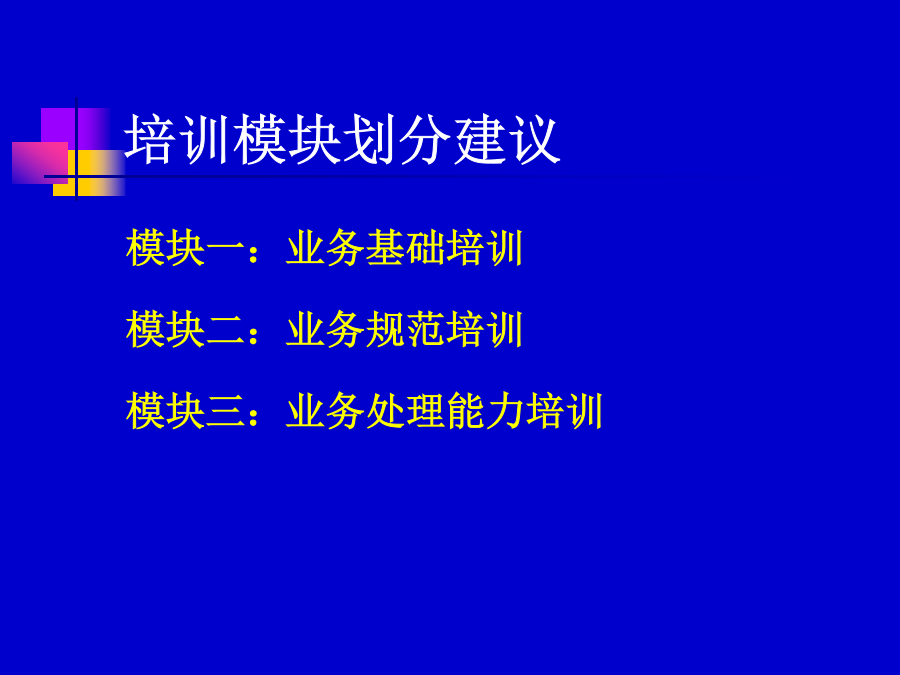 培训模块划分建议

模块一：业务基础培训

模块二：业务规范培训

模块三：业务处理能力培训